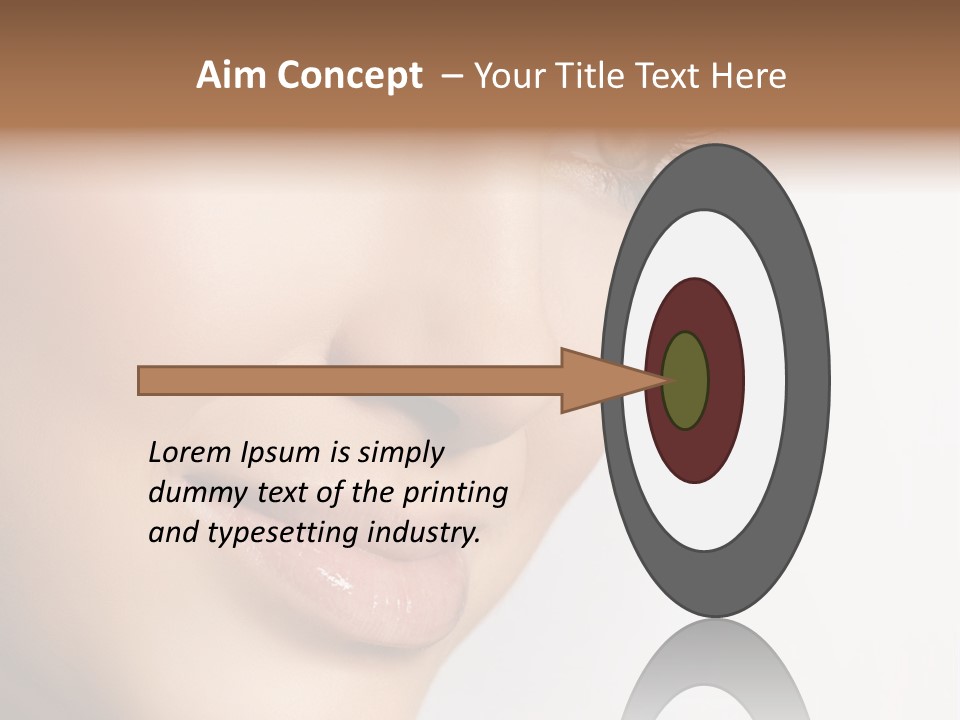 Aim Concept – Your Title Text Here

Lorem Ipsum is simply dummy text of the printing and typesetting industry.